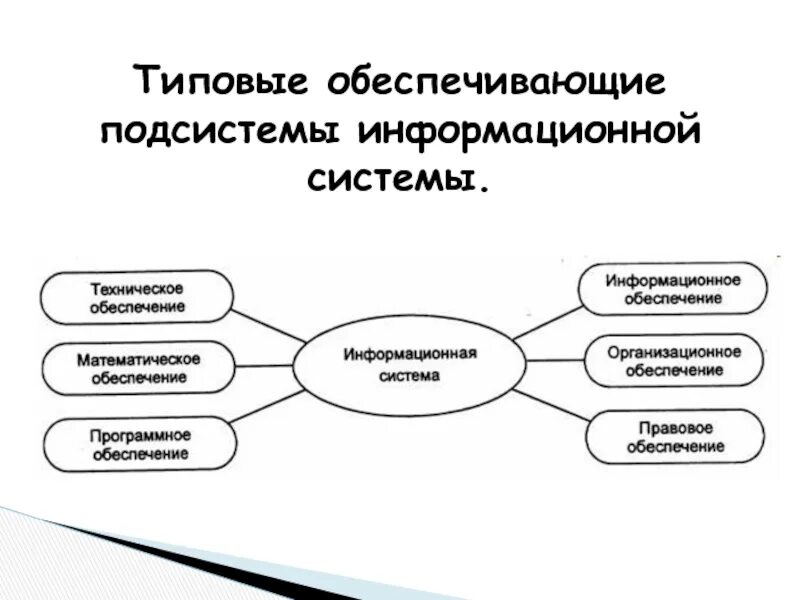 Типовые обеспечивающие подсистемы информационной системы.

Техническое обеспечение

Математическое обеспечение

Программное обеспечение

Информационная система

Информационное обеспечение

Организационное обеспечение

Правовое обеспечение